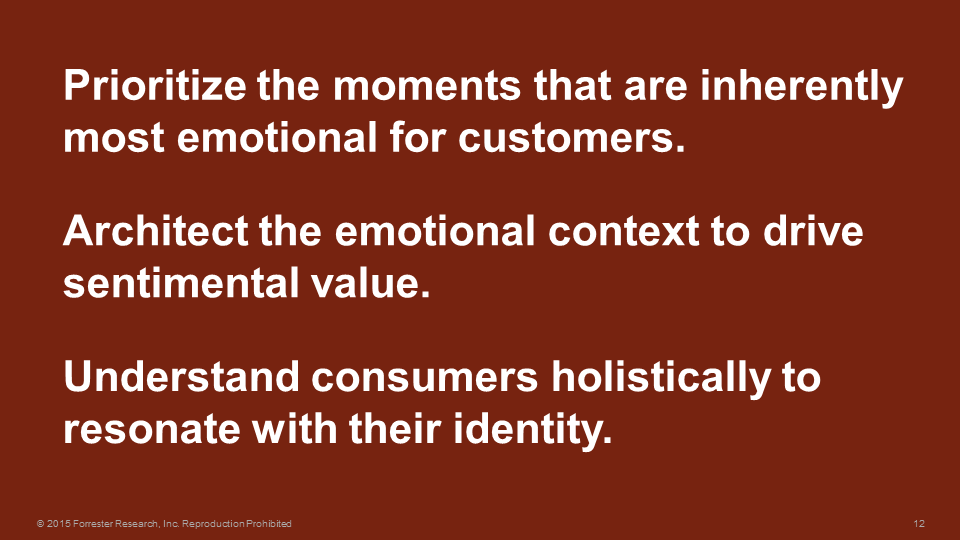 Prioritize the moments that are inherently most emotional for customers.

Architect the emotional context to drive sentimental value.

Understand consumers holistically to resonate with their identity.

© 2015 Forrester Research, Inc. Reproduction Prohibited

12